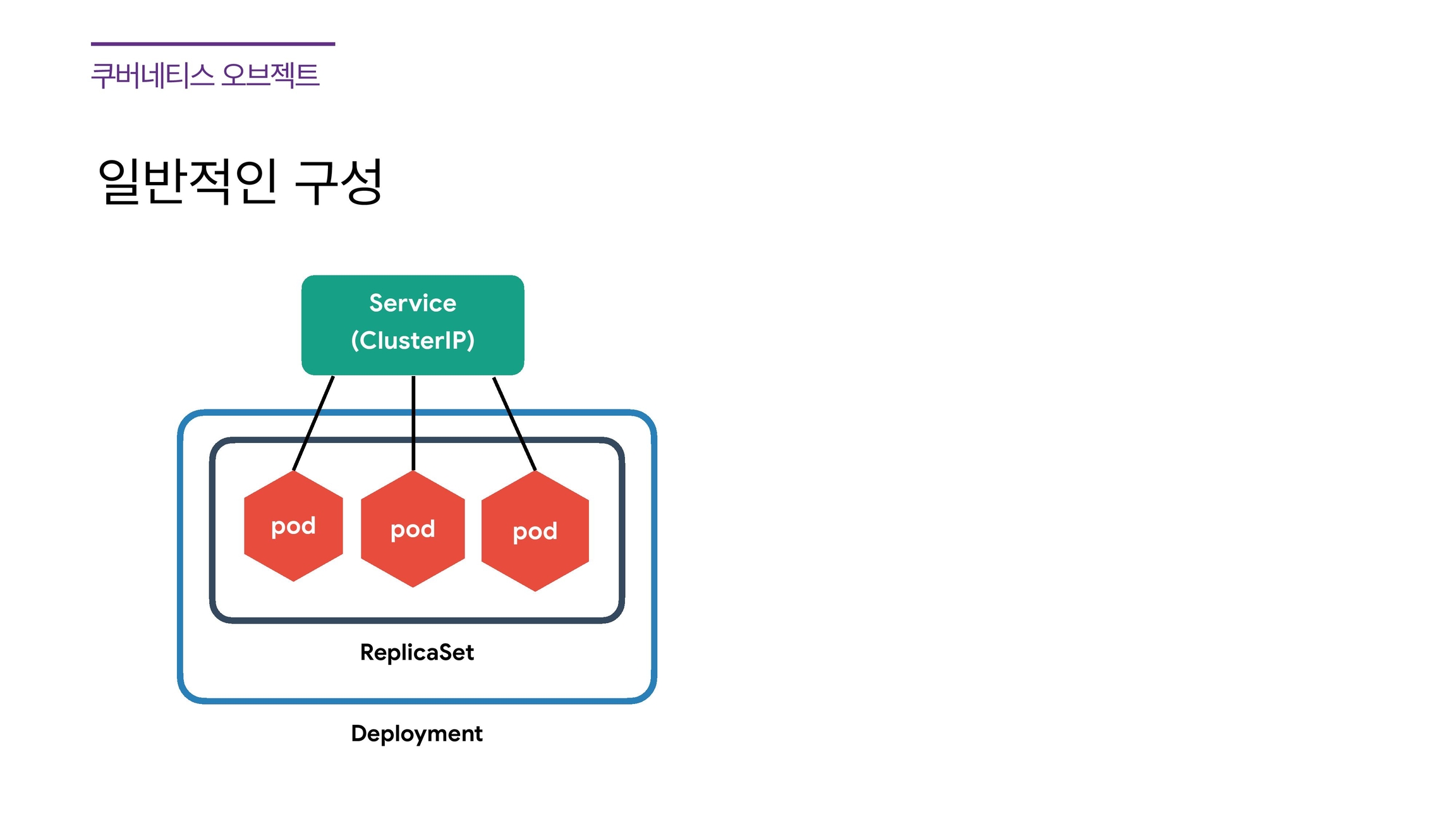 쿠버네티스 오브젝트

일반적인 구성

Service
(ClusterIP)

pod

pod

pod

ReplicaSet

Deployment